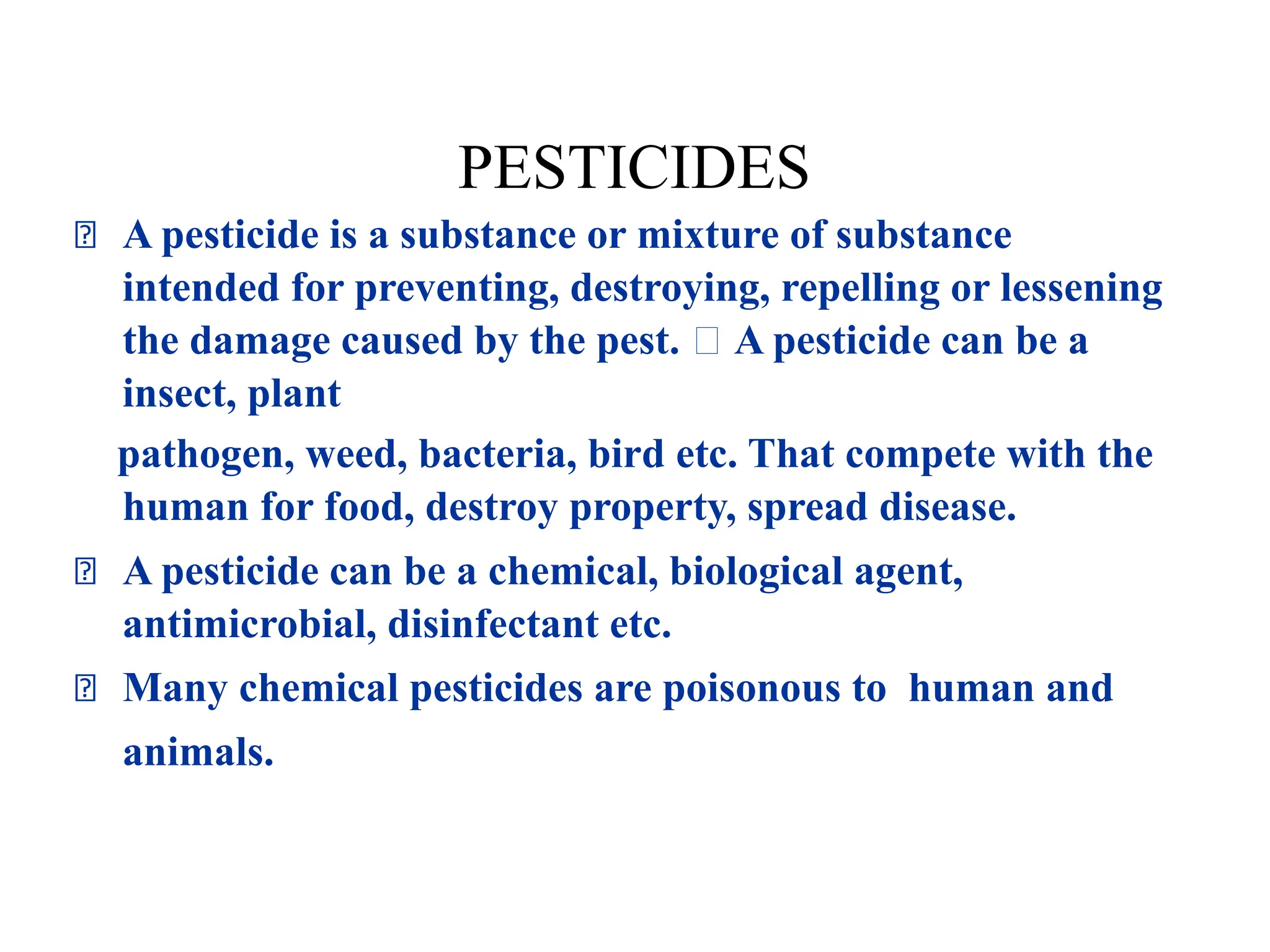 PESTICIDES

A pesticide is a substance or mixture of substance intended for preventing, destroying, repelling or lessening the damage caused by the pest. A pesticide can be a insect, plant pathogen, weed, bacteria, bird etc. That compete with the human for food, destroy property, spread disease.

A pesticide can be a chemical, biological agent, antimicrobial, disinfectant etc.

Many chemical pesticides are poisonous to human and animals.